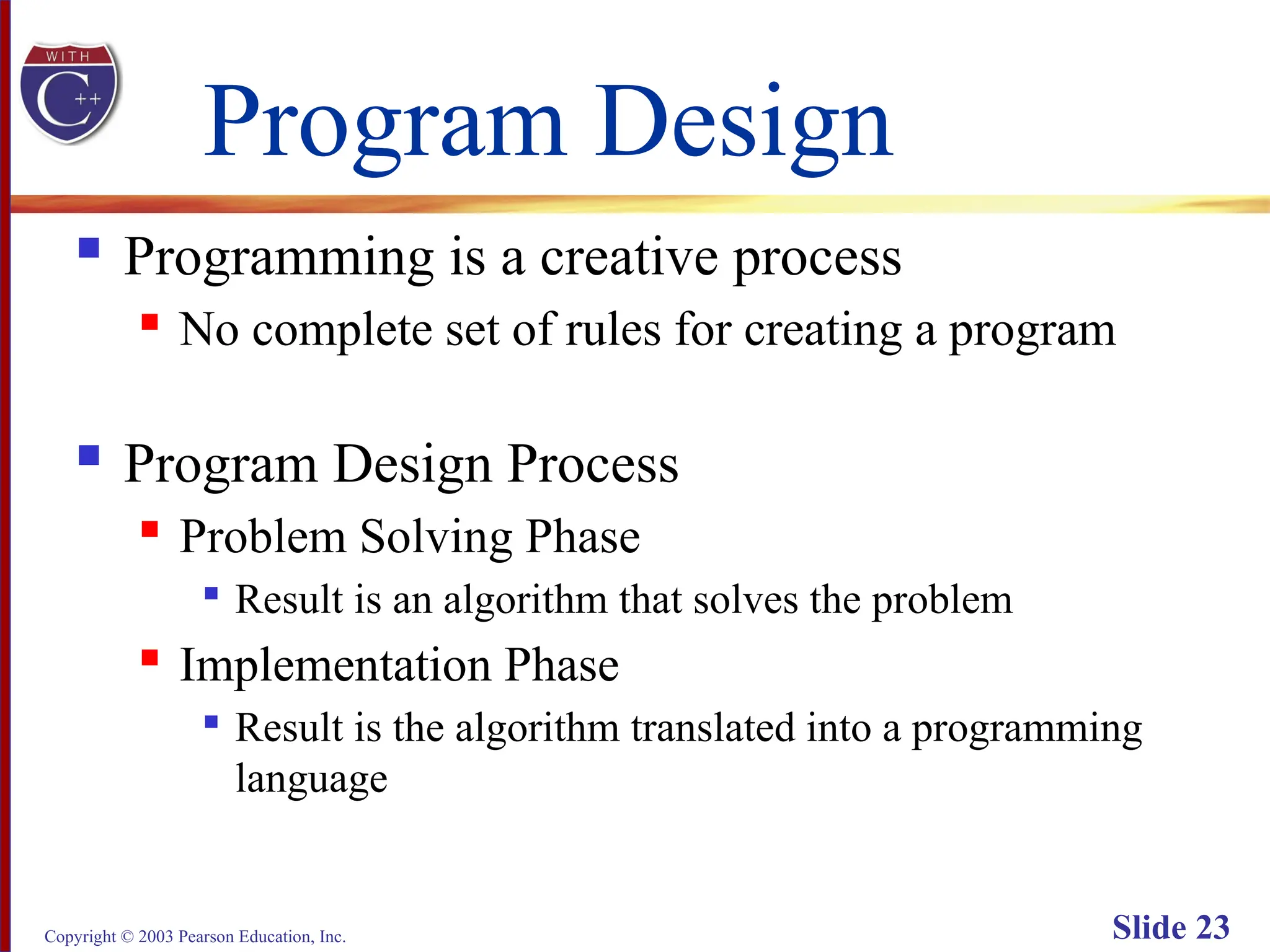 WITH C++

Program Design

- Programming is a creative process
  - No complete set of rules for creating a program

- Program Design Process
  - Problem Solving Phase
    - Result is an algorithm that solves the problem
  - Implementation Phase
    - Result is the algorithm translated into a programming language

Copyright © 2003 Pearson Education, Inc.

Slide 23